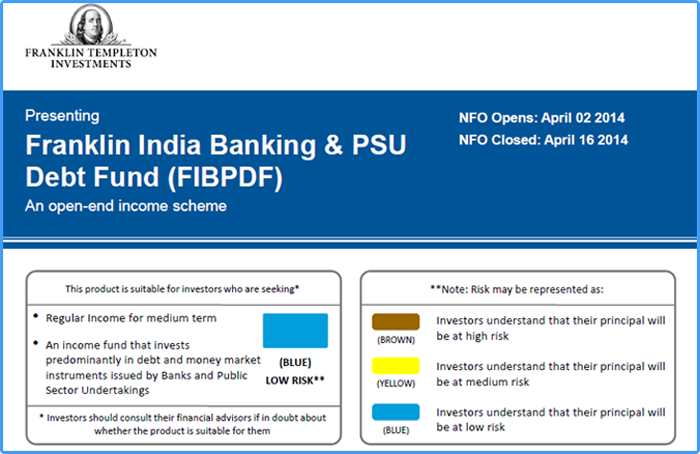 FRANKLIN TEMPLETON
INVESTMENTS

Presenting

Franklin India Banking & PSU Debt Fund (FIBPDF)

An open-end income scheme

NFO Opens: April 02 2014

NFO Closed: April 16 2014

This product is suitable for investors who are seeking*

• Regular Income for medium term

• An income fund that invests predominantly in debt and money market instruments issued by Banks and Public Sector Undertakings

(BLUE)
LOW RISK**

* Investors should consult their financial advisors if in doubt about whether the product is suitable for them

**Note: Risk may be represented as:

(BROWN) Investors understand that their principal will be at high risk

(YELLOW) Investors understand that their principal will be at medium risk

(BLUE) Investors understand that their principal will be at low risk